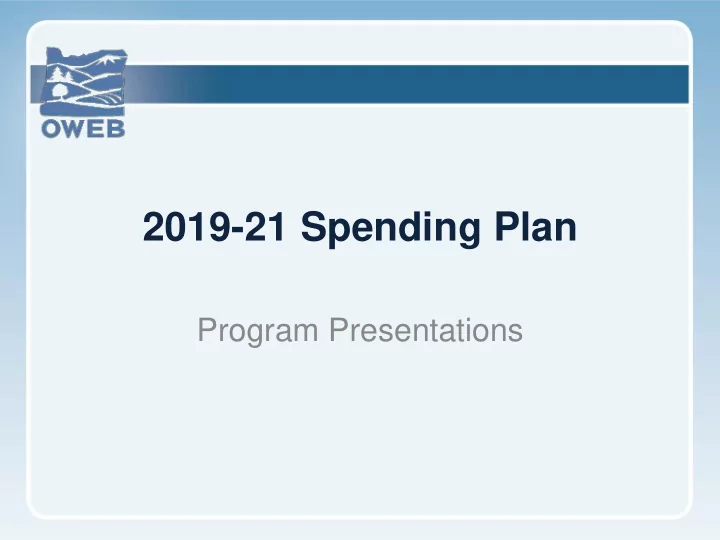 OWEB

2019-21 Spending Plan

Program Presentations